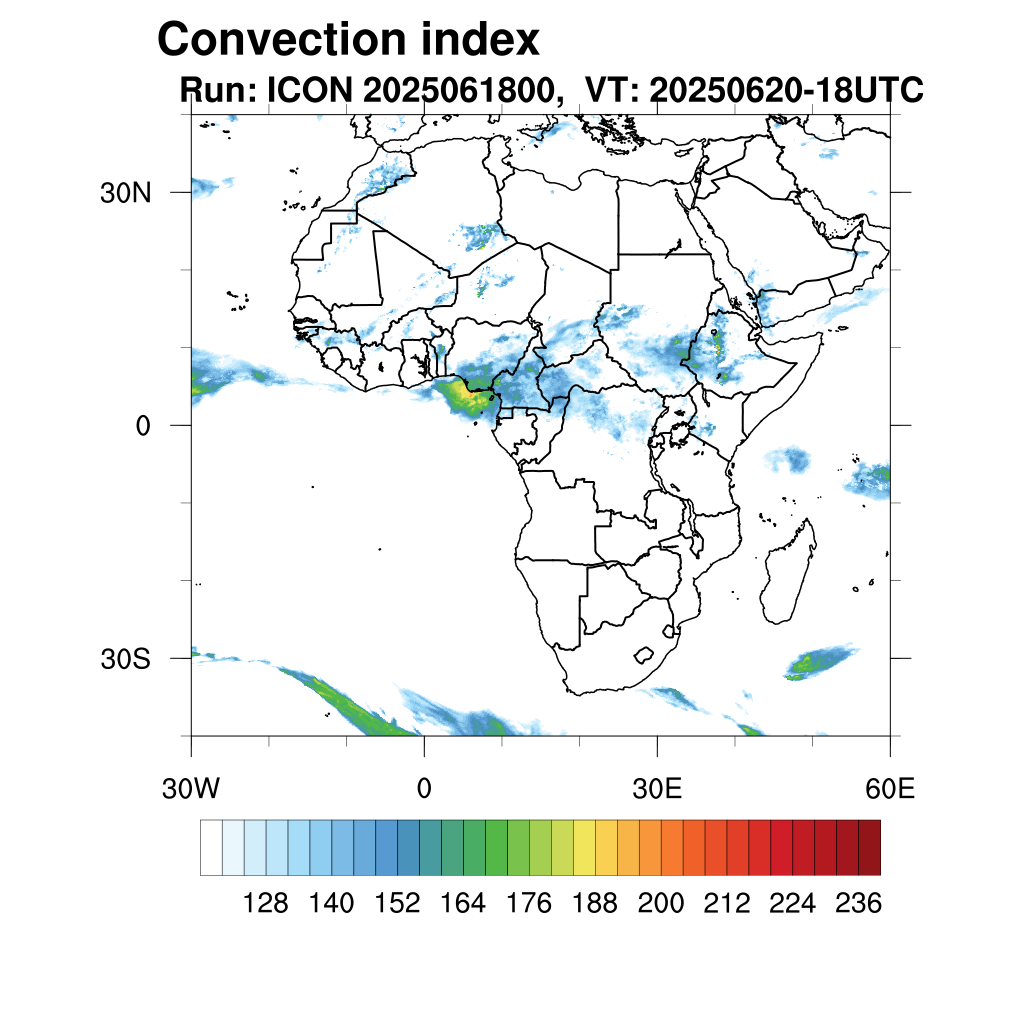 Convection index
Run: ICON 2025061800, VT: 20250620-18UTC

30N
0
30S

30W
0
30E
60E

128 140 152 164 176 188 200 212 224 236